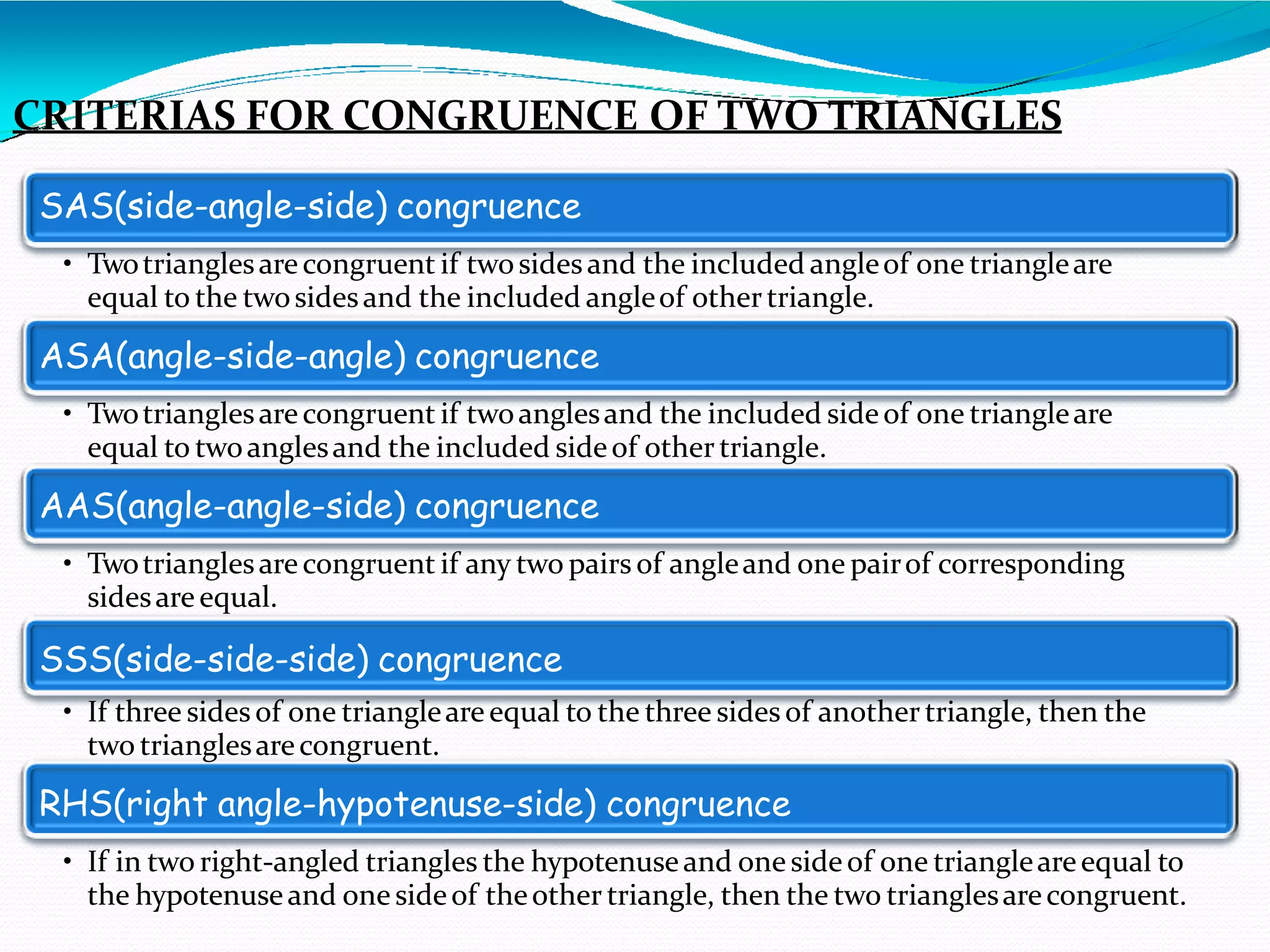 CRITERIAS FOR CONGRUENCE OF TWO TRIANGLES

SAS(side-angle-side) congruence

• Two triangles are congruent if two sides and the included angle of one triangle are equal to the two sides and the included angle of other triangle.

ASA(angle-side-angle) congruence

• Two triangles are congruent if two angles and the included side of one triangle are equal to two angles and the included side of other triangle.

AAS(angle-angle-side) congruence

• Two triangles are congruent if any two pairs of angle and one pair of corresponding sides are equal.

SSS(side-side-side) congruence

• If three sides of one triangle are equal to the three sides of another triangle, then the two triangles are congruent.

RHS(right angle-hypotenuse-side) congruence

• If in two right-angled triangles the hypotenuse and one side of one triangle are equal to the hypotenuse and one side of the other triangle, then the two triangles are congruent.